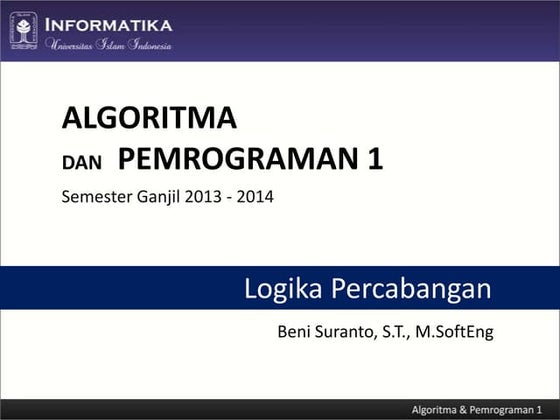 INFORMATIKA
Universitas Islam Indonesia

ALGORITMA
DAN PEMROGRAMAN 1

Semester Ganjil 2013 - 2014

Logika Percabangan

Beni Suranto, S.T., M.SoftEng

Algoritma & Pemrograman 1